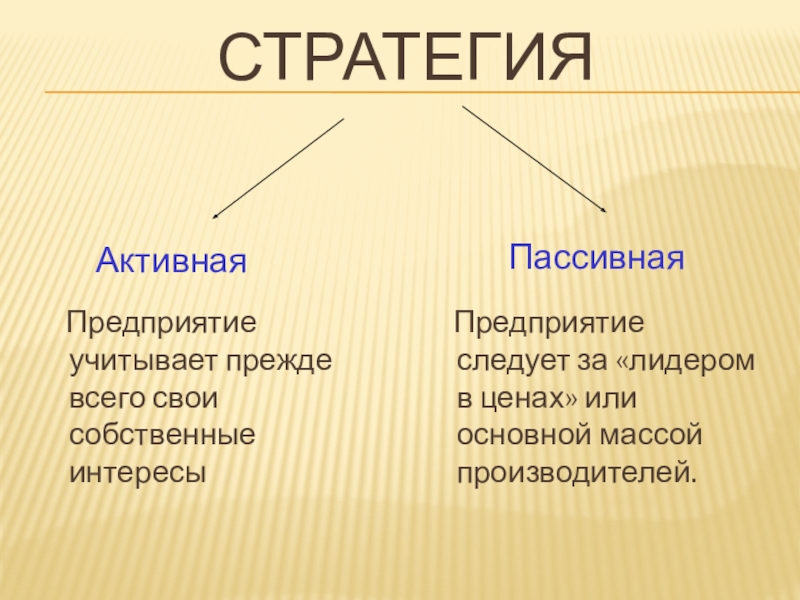 СТРАТЕГИЯ

Активная

Предприятие учитывает прежде всего свои собственные интересы

Пассивная

Предприятие следует за «лидером в ценах» или основной массой производителей.